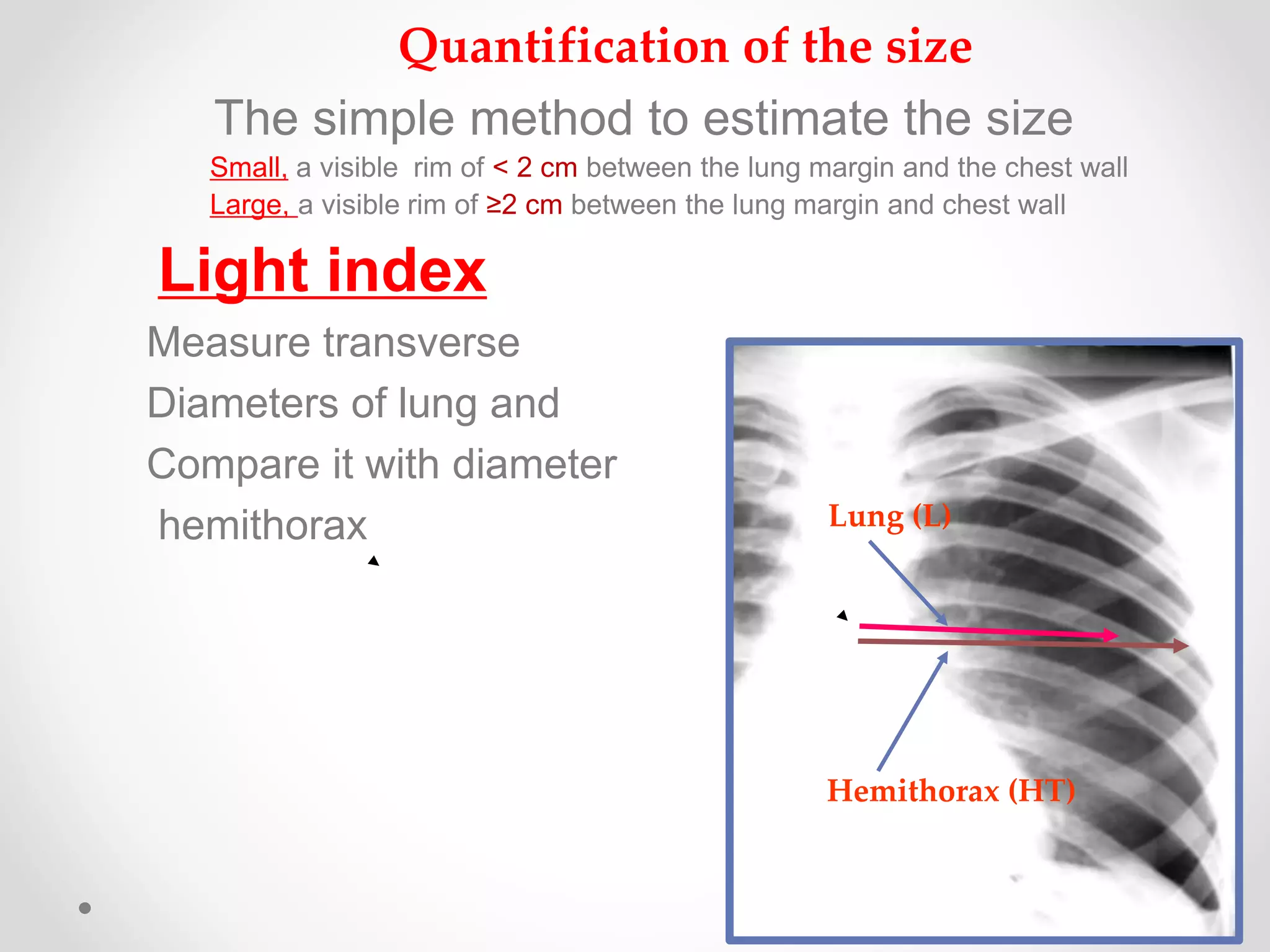 Quantification of the size

The simple method to estimate the size

Small, a visible rim of < 2 cm between the lung margin and the chest wall

Large, a visible rim of ≥2 cm between the lung margin and chest wall

Light index

Measure transverse Diameters of lung and Compare it with diameter hemithorax

Lung (L)

Hemithorax (HT)